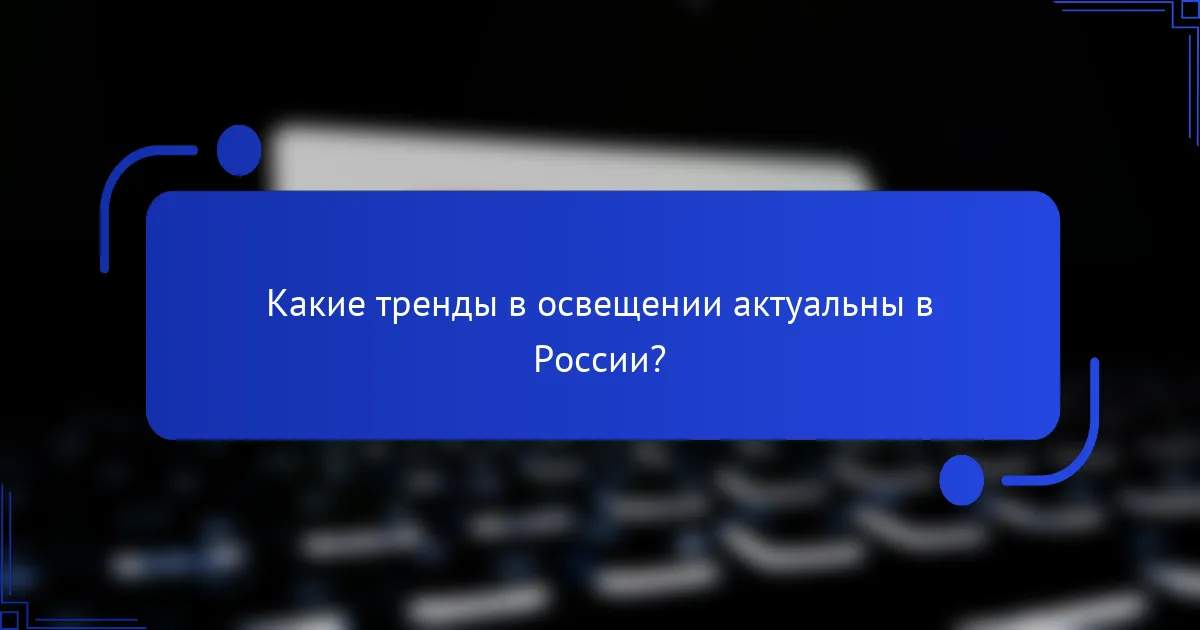 Какие тренды в освещении актуальны в России?